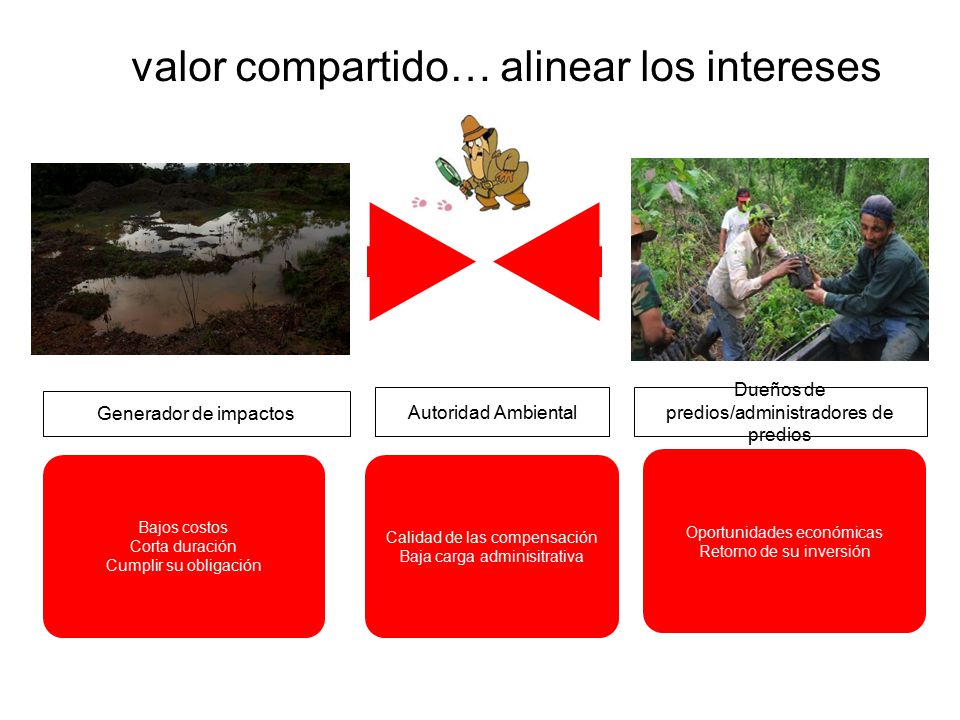 valor compartido… alinear los intereses

Generador de impactos

Autoridad Ambiental

Dueños de predios/administradores de predios

Bajos costos
Corta duración
Cumplir su obligación

Calidad de las compensación
Baja carga adminisitrativa

Oportunidades económicas
Retorno de su inversión